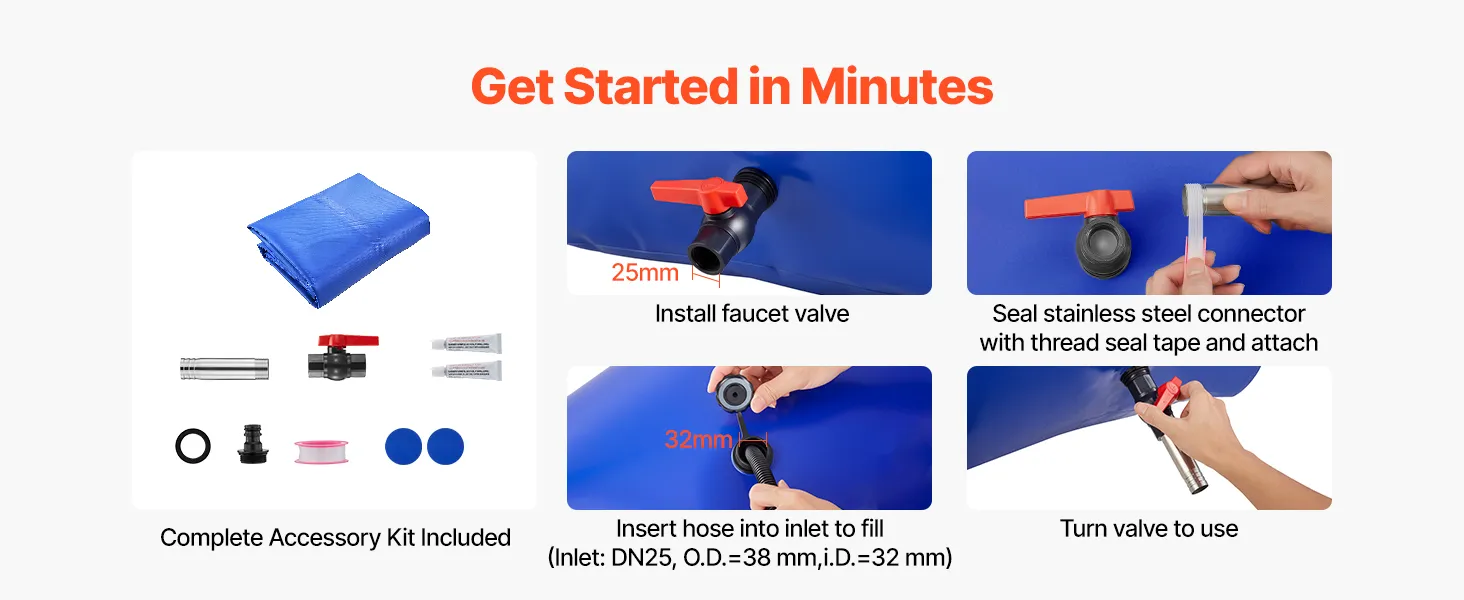 Get Started in Minutes

Complete Accessory Kit Included

25mm

Install faucet valve

Seal stainless steel connector with thread seal tape and attach

32mm

Insert hose into inlet to fill (Inlet: DN25, O.D.=38 mm,i.D.=32 mm)

Turn valve to use